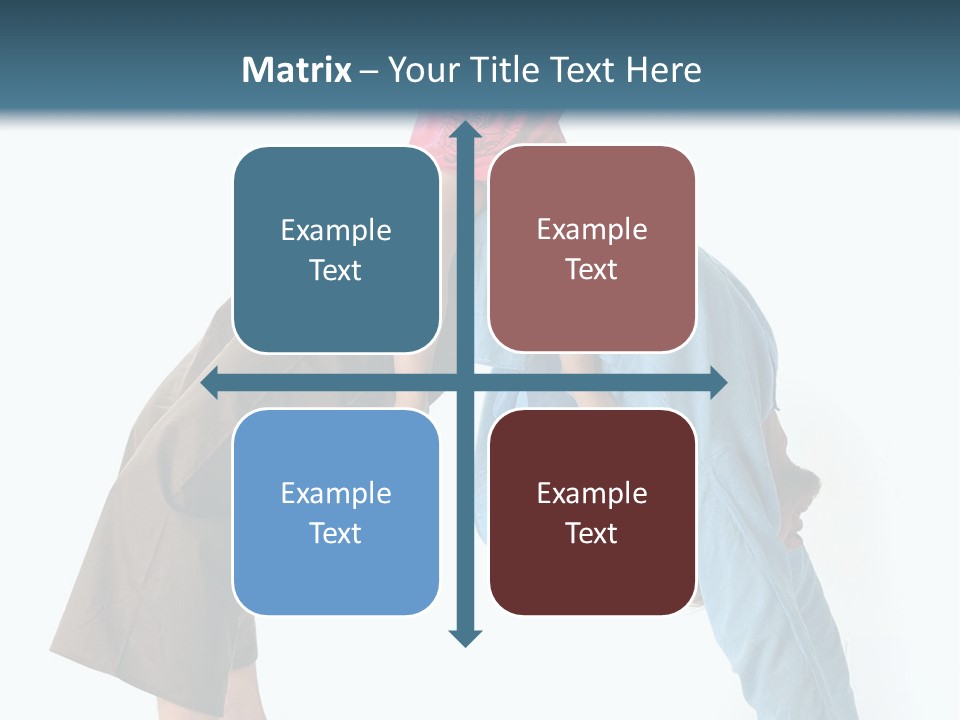 Matrix – Your Title Text Here

Example Text

Example Text

Example Text

Example Text